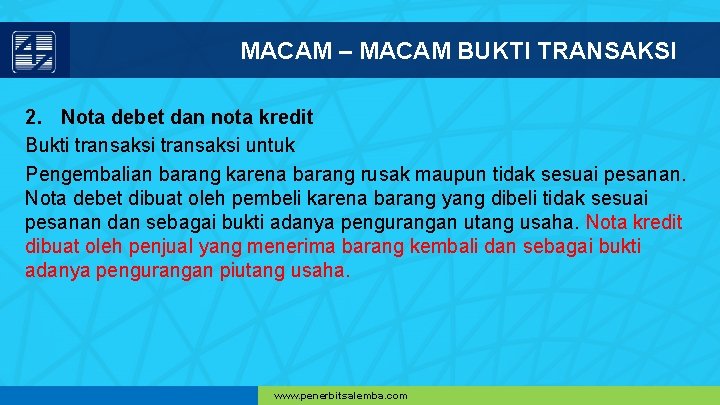 MACAM – MACAM BUKTI TRANSAKSI

2. Nota debet dan nota kredit
Bukti transaksi transaksi untuk
Pengembalian barang karena barang rusak maupun tidak sesuai pesanan. Nota debet dibuat oleh pembeli karena barang yang dibeli tidak sesuai pesanan dan sebagai bukti adanya pengurangan utang usaha. Nota kredit dibuat oleh penjual yang menerima barang kembali dan sebagai bukti adanya pengurangan piutang usaha.

www.penerbitsalemba.com